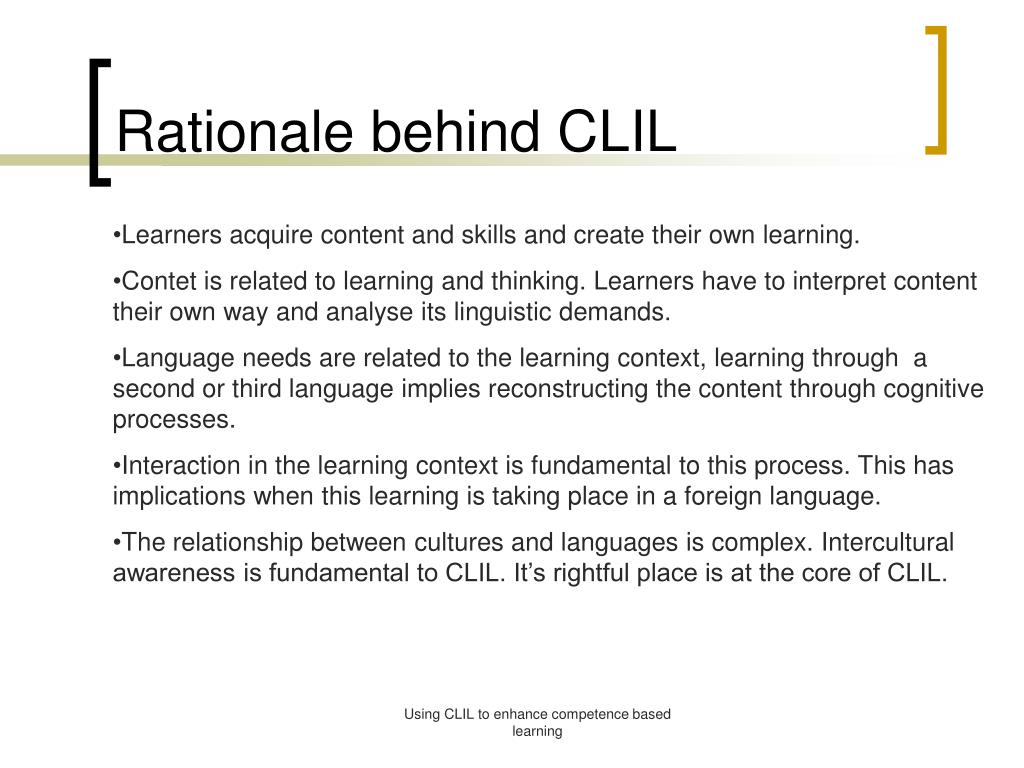 Rationale behind CLIL

•Learners acquire content and skills and create their own learning.

•Contet is related to learning and thinking. Learners have to interpret content their own way and analyse its linguistic demands.

•Language needs are related to the learning context, learning through a second or third language implies reconstructing the content through cognitive processes.

•Interaction in the learning context is fundamental to this process. This has implications when this learning is taking place in a foreign language.

•The relationship between cultures and languages is complex. Intercultural awareness is fundamental to CLIL. It's rightful place is at the core of CLIL.

Using CLIL to enhance competence based learning